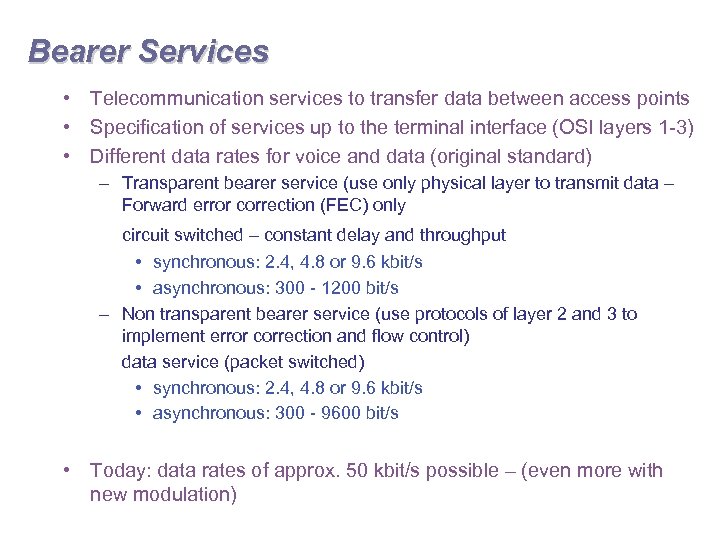 Bearer Services

• Telecommunication services to transfer data between access points
• Specification of services up to the terminal interface (OSI layers 1-3)
• Different data rates for voice and data (original standard)
– Transparent bearer service (use only physical layer to transmit data – Forward error correction (FEC) only
circuit switched – constant delay and throughput
• synchronous: 2.4, 4.8 or 9.6 kbit/s
• asynchronous: 300 - 1200 bit/s
– Non transparent bearer service (use protocols of layer 2 and 3 to implement error correction and flow control)
data service (packet switched)
• synchronous: 2.4, 4.8 or 9.6 kbit/s
• asynchronous: 300 - 9600 bit/s

• Today: data rates of approx. 50 kbit/s possible – (even more with new modulation)